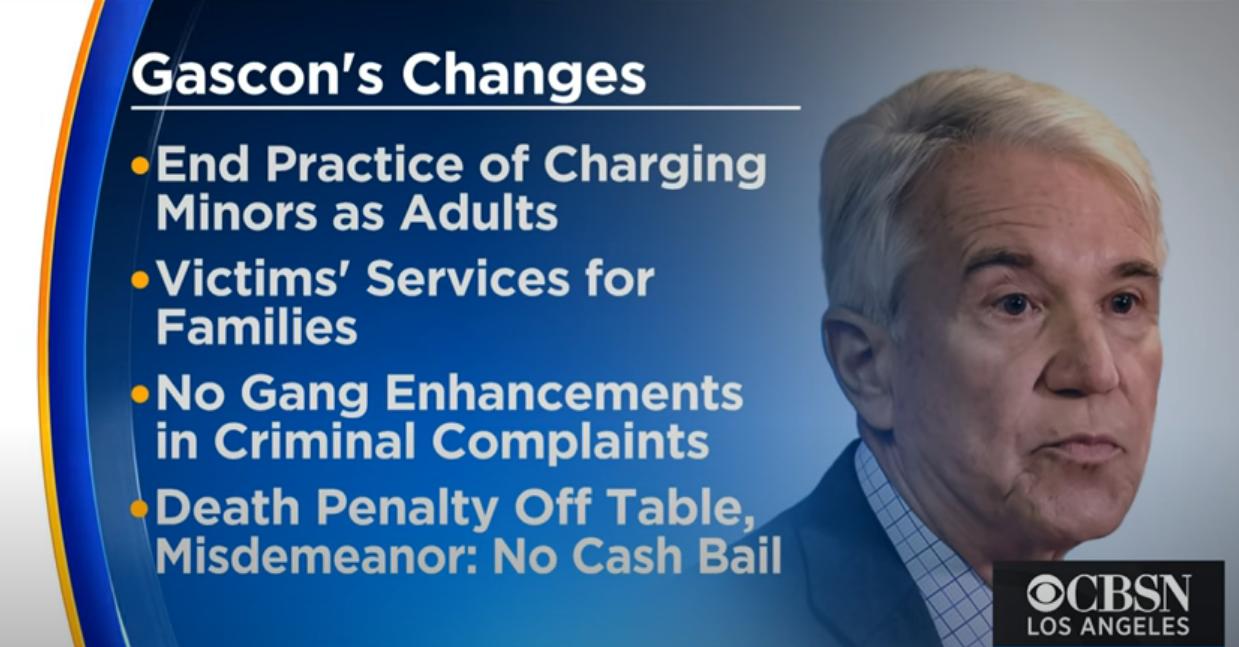 Gascon's Changes

• End Practice of Charging Minors as Adults

• Victims' Services for Families

• No Gang Enhancements in Criminal Complaints

• Death Penalty Off Table, Misdemeanor: No Cash Bail

CBSN
LOS ANGELES